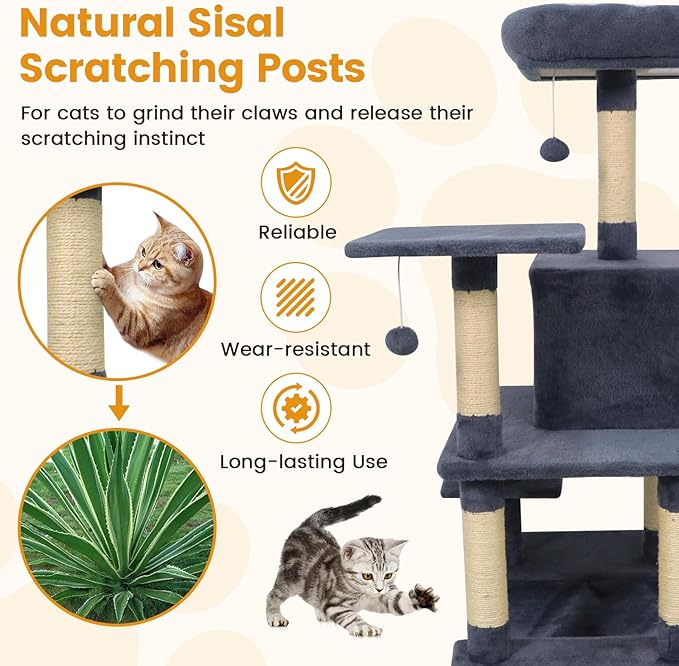 Natural Sisal Scratching Posts

For cats to grind their claws and release their scratching instinct

Reliable

Wear-resistant

Long-lasting Use